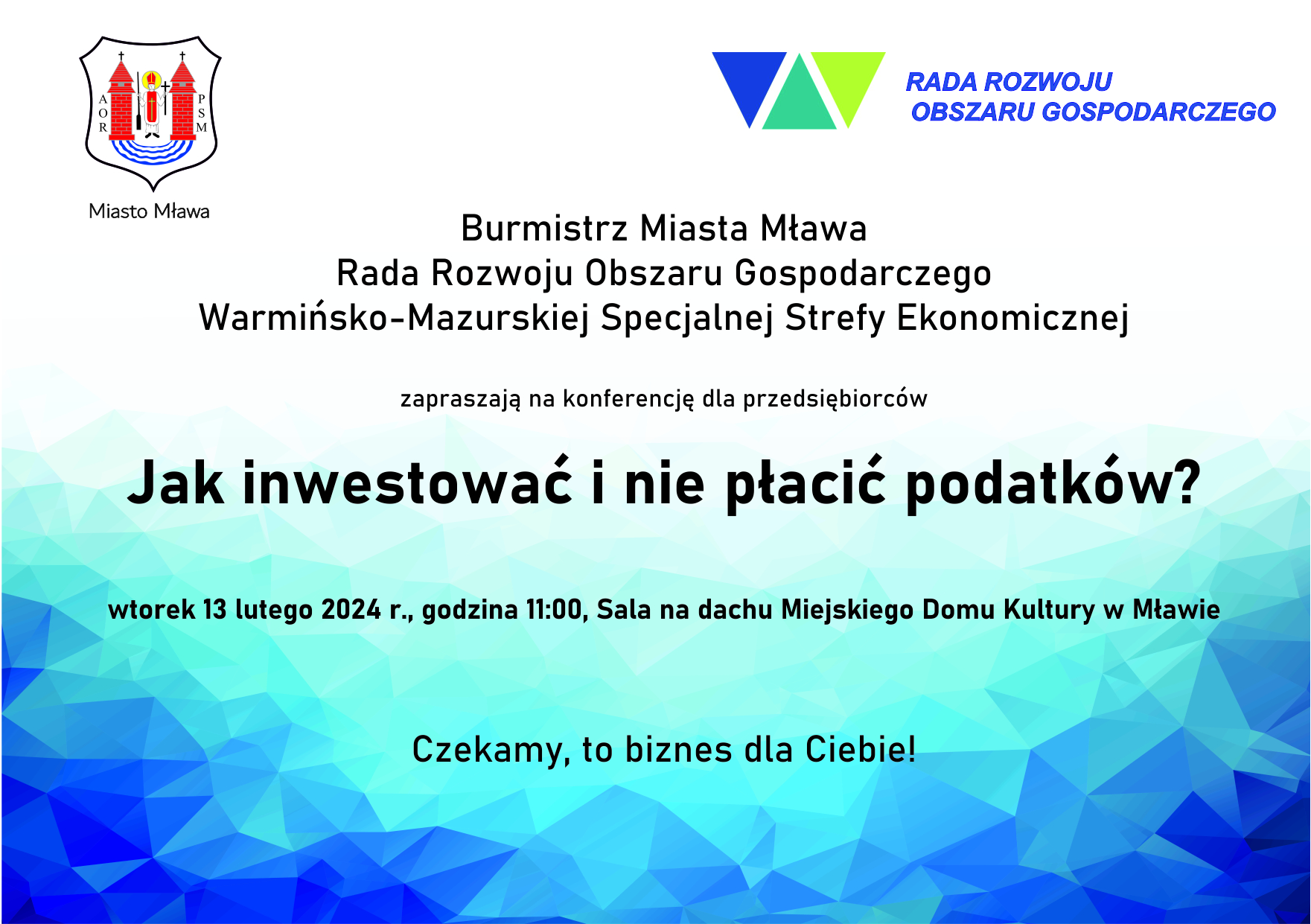 A O R

P S M

Miasto Mława

RADA ROZWOJU
OBSZARU GOSPODARCZEGO

Burmistrz Miasta Mława
Rada Rozwoju Obszaru Gospodarczego
Warmińsko-Mazurskiej Specjalnej Strefy Ekonomicznej

zapraszają na konferencję dla przedsiębiorców

Jak inwestować i nie płacić podatków?

wtorek 13 lutego 2024 r., godzina 11:00, Sala na dachu Miejskiego Domu Kultury w Mławie

Czekamy, to biznes dla Ciebie!